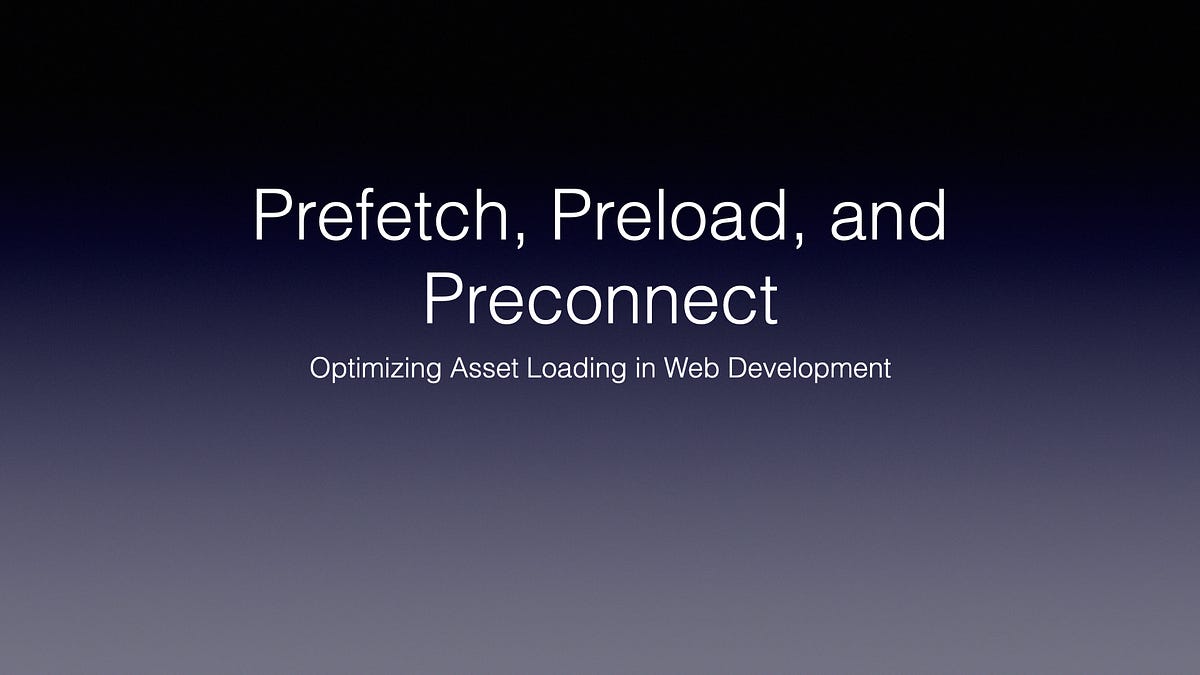 Prefetch, Preload, and Preconnect

Optimizing Asset Loading in Web Development